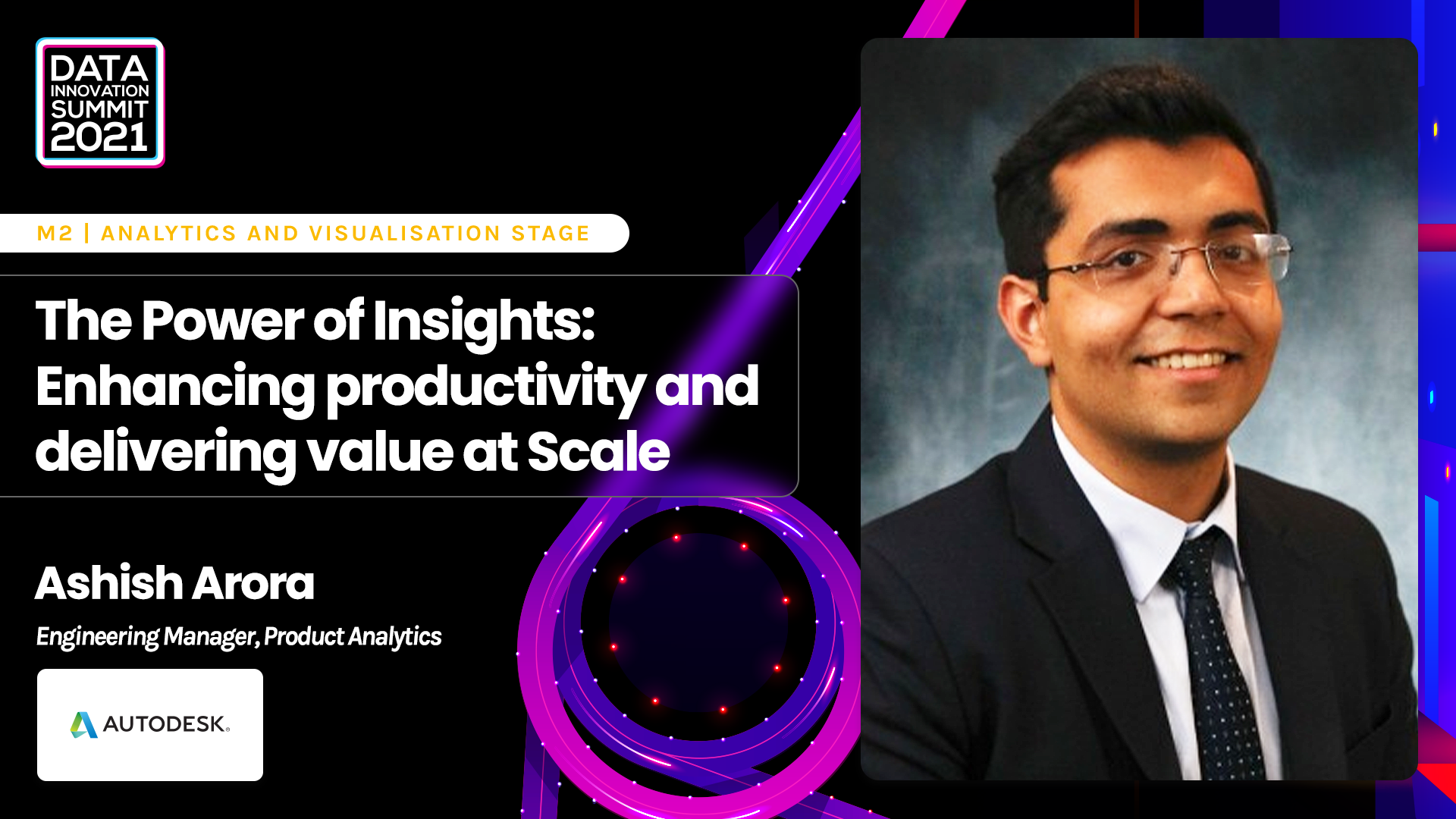 DATA INNOVATION SUMMIT 2021

M2 | ANALYTICS AND VISUALISATION STAGE

The Power of Insights: Enhancing productivity and delivering value at Scale

Ashish Arora

Engineering Manager, Product Analytics

AUTODESK.